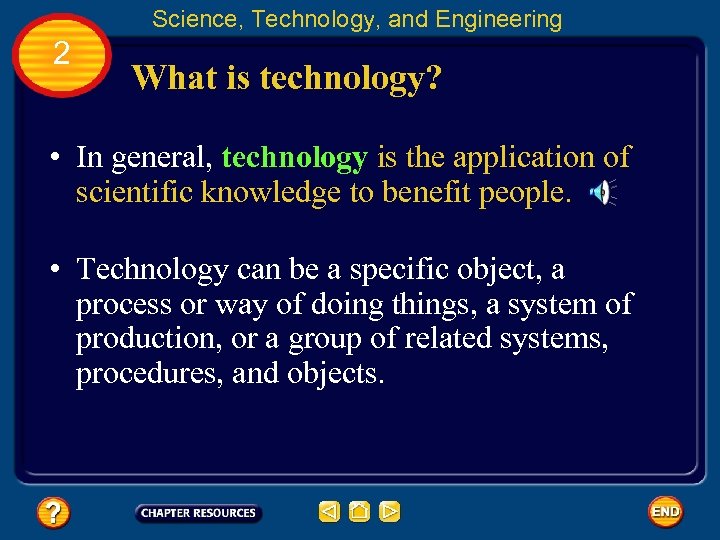 Science, Technology, and Engineering

2

What is technology?

• In general, technology is the application of scientific knowledge to benefit people.

• Technology can be a specific object, a process or way of doing things, a system of production, or a group of related systems, procedures, and objects.

?

CHAPTER RESOURCES

END